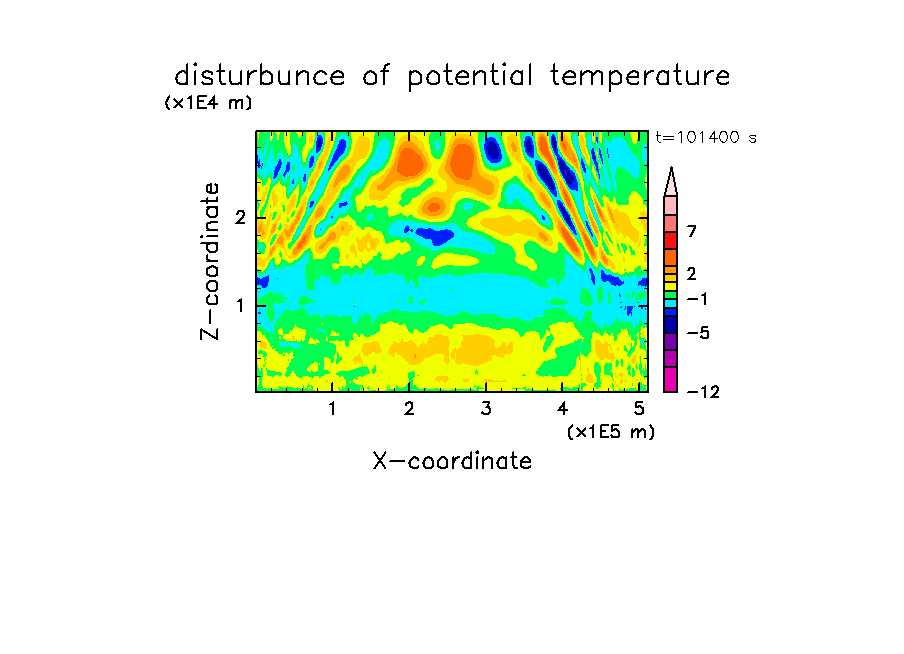 disturbunce of potential temperature
(x1E4 m)
t=101400 s

Z-coordinate
2
1

7
2
−1
−5
−12

1
2
3
4
5
(x1E5 m)
X-coordinate